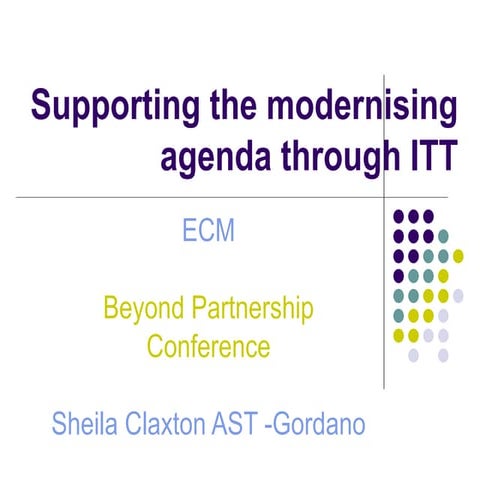 Supporting the modernising agenda through ITT

ECM

Beyond Partnership Conference

Sheila Claxton AST -Gordano